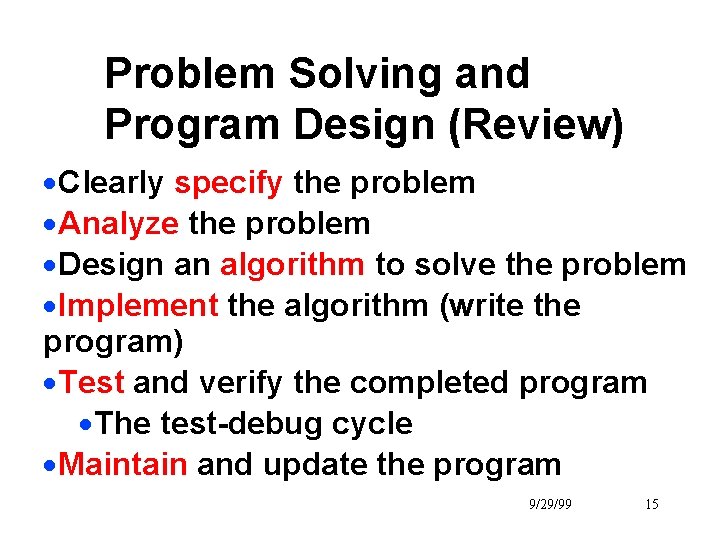 Problem Solving and Program Design (Review)

•Clearly specify the problem
•Analyze the problem
•Design an algorithm to solve the problem
•Implement the algorithm (write the program)
•Test and verify the completed program
•The test-debug cycle
•Maintain and update the program

9/29/99 15